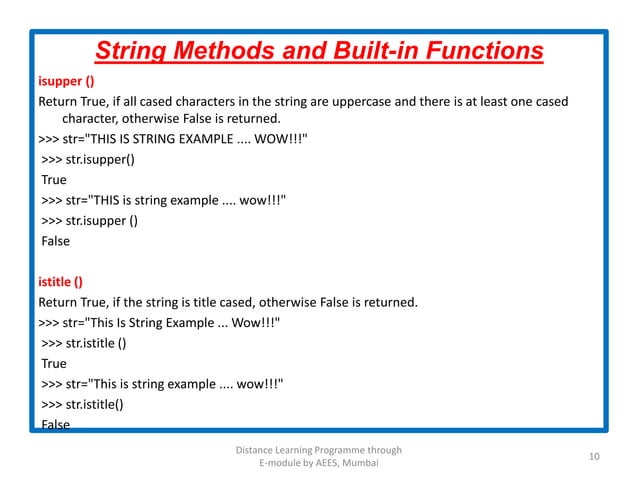 String Methods and Built-in Functions

isupper ()

Return True, if all cased characters in the string are uppercase and there is at least one cased character, otherwise False is returned.

>>> str="THIS IS STRING EXAMPLE .... WOW!!!"

>>> str.isupper()

True

>>> str="THIS is string example .... wow!!!"

>>> str.isupper ()

False

istitle ()

Return True, if the string is title cased, otherwise False is returned.

>>> str="This Is String Example ... Wow!!!"

>>> str.istitle ()

True

>>> str="This is string example .... wow!!!"

>>> str.istitle()

False

Distance Learning Programme through E-module by AEES, Mumbai

10